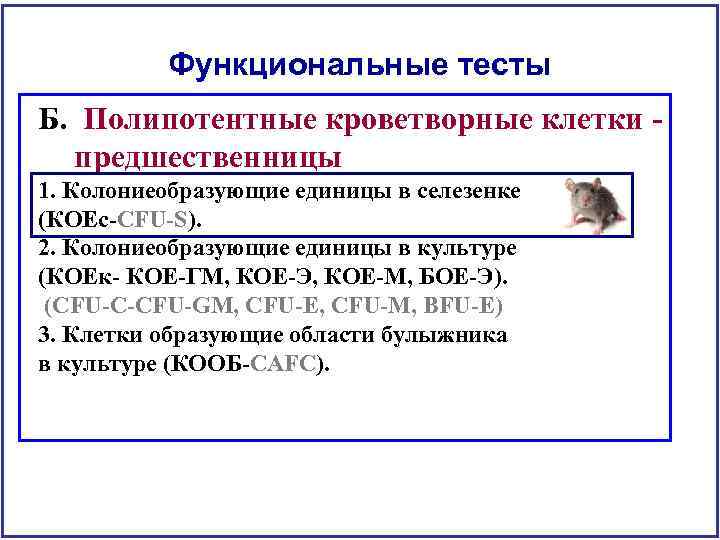 Функциональные тесты

Б. Полипотентные кроветворные клетки - предшественницы

1. Колониеобразующие единицы в селезенке (КОЕс-CFU-S).

2. Колониеобразующие единицы в культуре (КОЕк- КОЕ-ГМ, КОЕ-Э, КОЕ-М, БОЕ-Э). (CFU-C-CFU-GM, CFU-E, CFU-M, BFU-E)

3. Клетки образующие области булыжника в культуре (КООБ-CAFC).